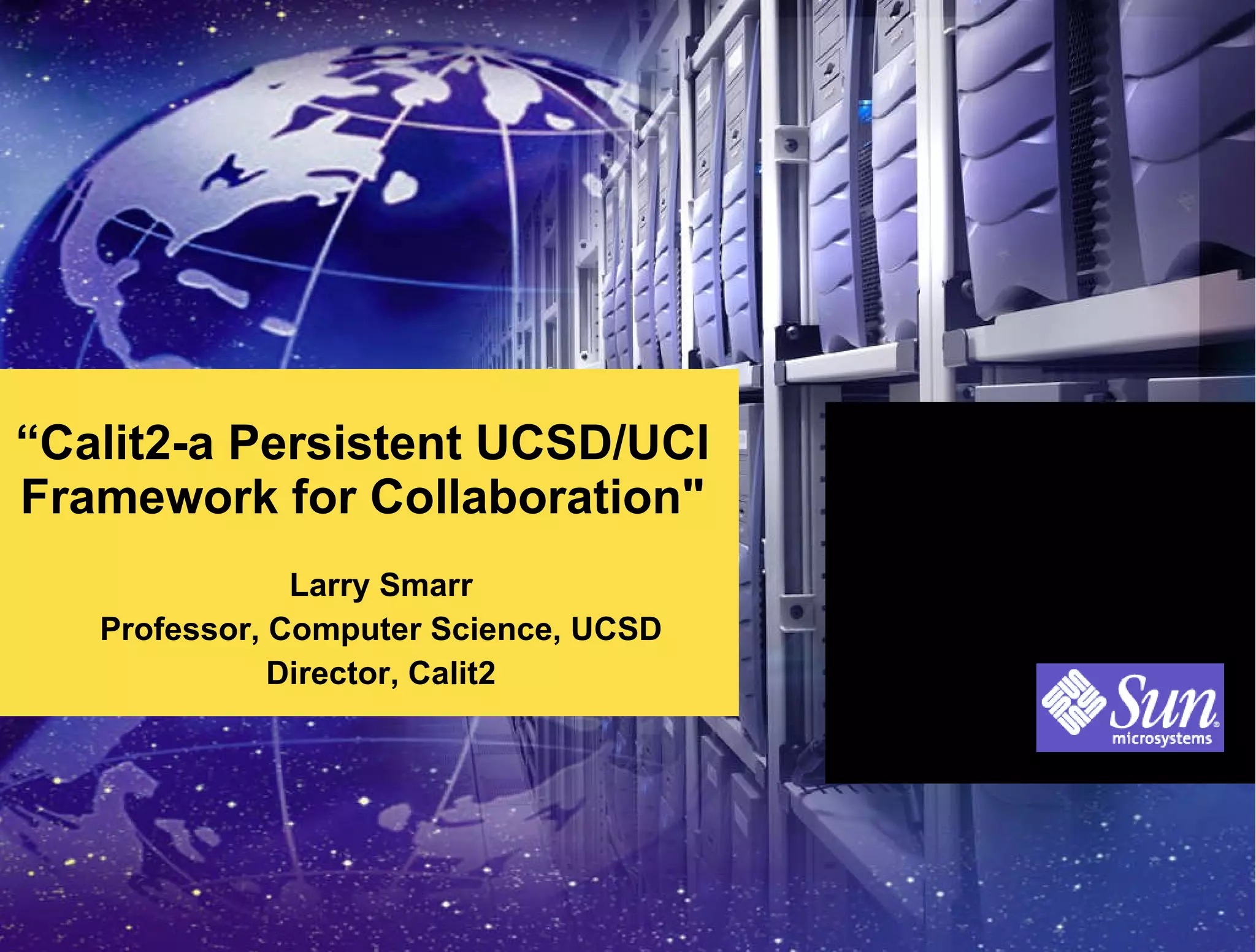 “Calit2-a Persistent UCSD/UCI Framework for Collaboration"

Larry Smarr
Professor, Computer Science, UCSD
Director, Calit2

Sun
microsystems